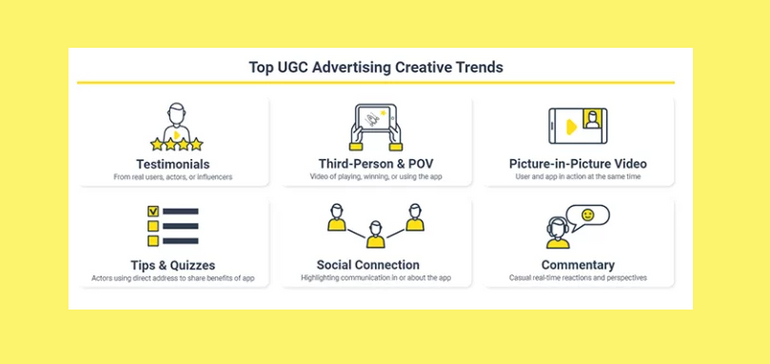 Top UGC Advertising Creative Trends

Testimonials
From real users, actors, or influencers

Third-Person & POV
Video of playing, winning, or using the app

Picture-in-Picture Video
User and app in action at the same time

Tips & Quizzes
Actors using direct address to share benefits of app

Social Connection
Highlighting communication in or about the app

Commentary
Casual real-time reactions and perspectives